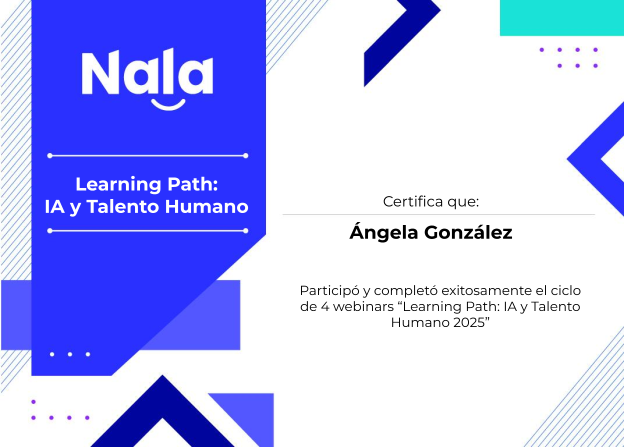 Nala

Learning Path: IA y Talento Humano

Certifica que:

Ángela González

Participó y completó exitosamente el ciclo de 4 webinars “Learning Path: IA y Talento Humano 2025”